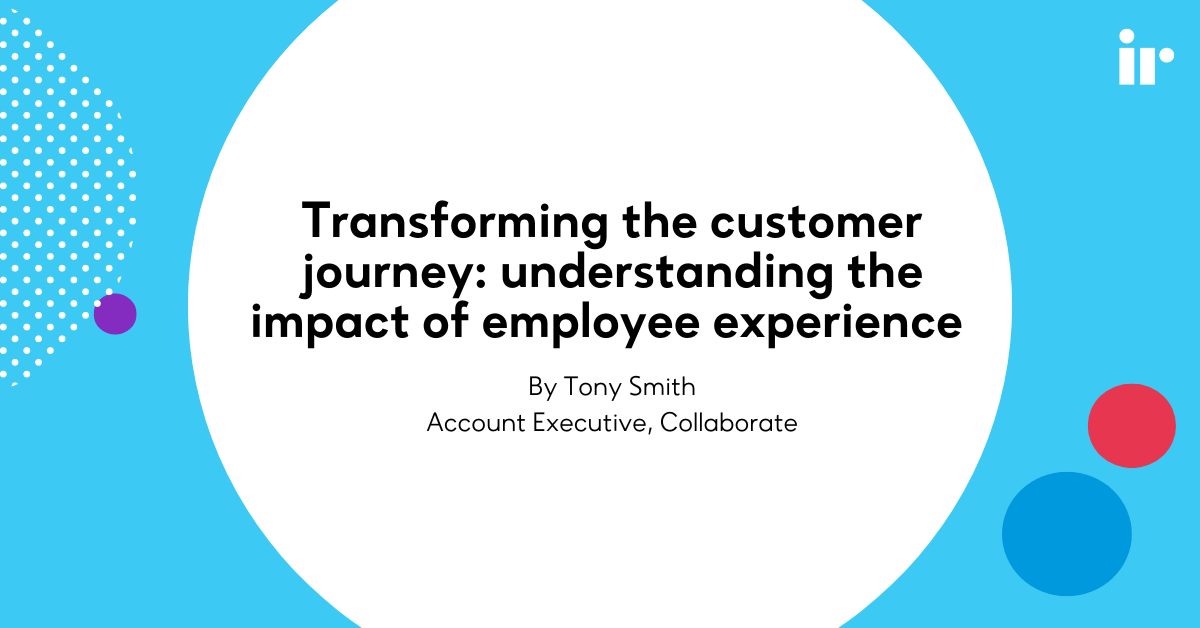 ir

Transforming the customer journey: understanding the impact of employee experience

By Tony Smith
Account Executive, Collaborate